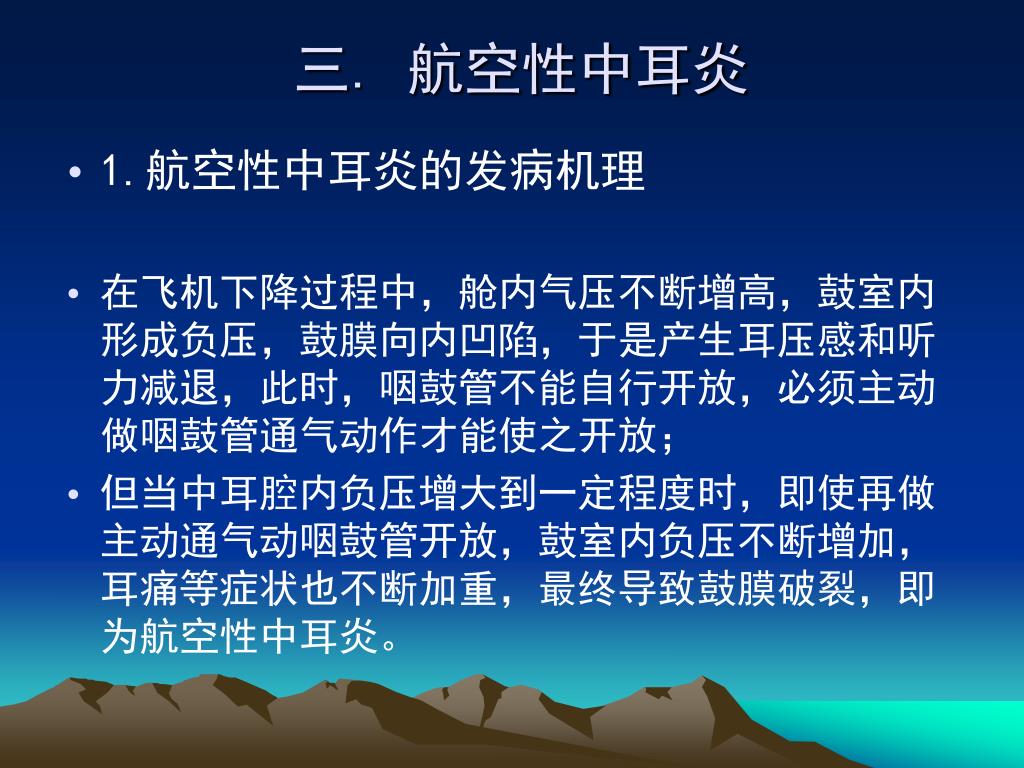 三. 航空性中耳炎

• 1. 航空性中耳炎的发病机理

• 在飞机下降过程中，舱内气压不断增高，鼓室内形成负压，鼓膜向内凹陷，于是产生耳压感和听力减退，此时，咽鼓管不能自行开放，必须主动做咽鼓管通气动作才能使之开放；

• 但当中耳腔内负压增大到一定程度时，即使再做主动通气动咽鼓管开放，鼓室内负压不断增加，耳痛等症状也不断加重，最终导致鼓膜破裂，即为航空性中耳炎。